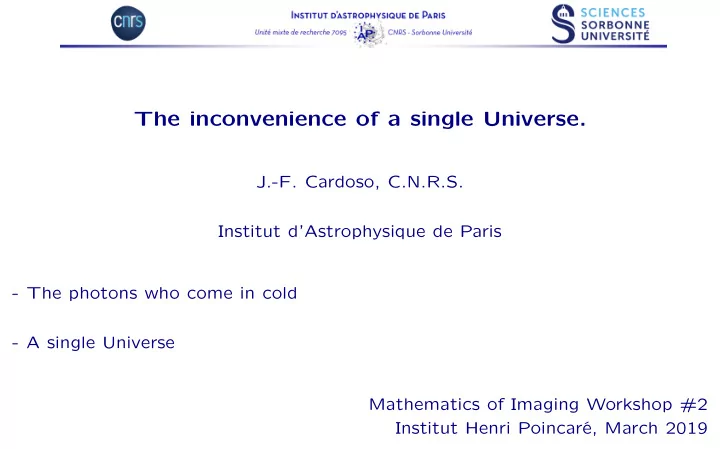 cnrs

INSTITUT D'ASTROPHYSIQUE DE PARIS
Unité mixte de recherche 7095 IAP CNRS - Sorbonne Université

SCIENCES SORBONNE UNIVERSITÉ

The inconvenience of a single Universe.

J.-F. Cardoso, C.N.R.S.

Institut d'Astrophysique de Paris

- The photons who come in cold

- A single Universe

Mathematics of Imaging Workshop #2
Institut Henri Poincaré, March 2019